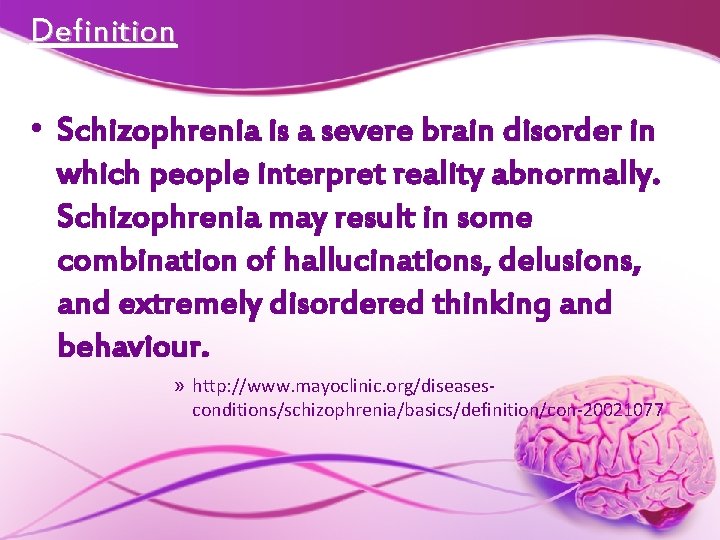 Definition

• Schizophrenia is a severe brain disorder in which people interpret reality abnormally. Schizophrenia may result in some combination of hallucinations, delusions, and extremely disordered thinking and behaviour.

» http://www.mayoclinic.org/diseases-conditions/schizophrenia/basics/definition/con-20021077